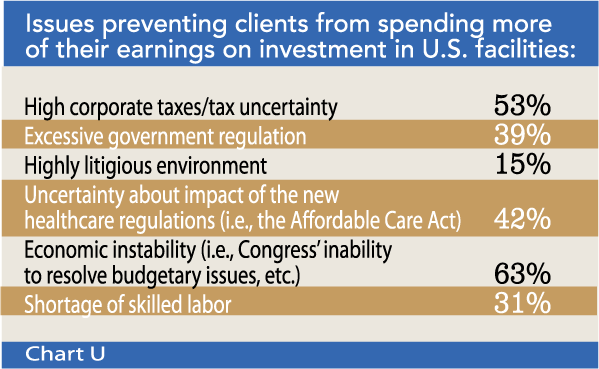 Issues preventing clients from spending more of their earnings on investment in U.S. facilities:

| | |
|---|---|
| High corporate taxes/tax uncertainty | 53% |
| Excessive government regulation | 39% |
| Highly litigious environment | 15% |
| Uncertainty about impact of the new healthcare regulations (i.e., the Affordable Care Act) | 42% |
| Economic instability (i.e., Congress' inability to resolve budgetary issues, etc.) | 63% |
| Shortage of skilled labor | 31% |

Chart U